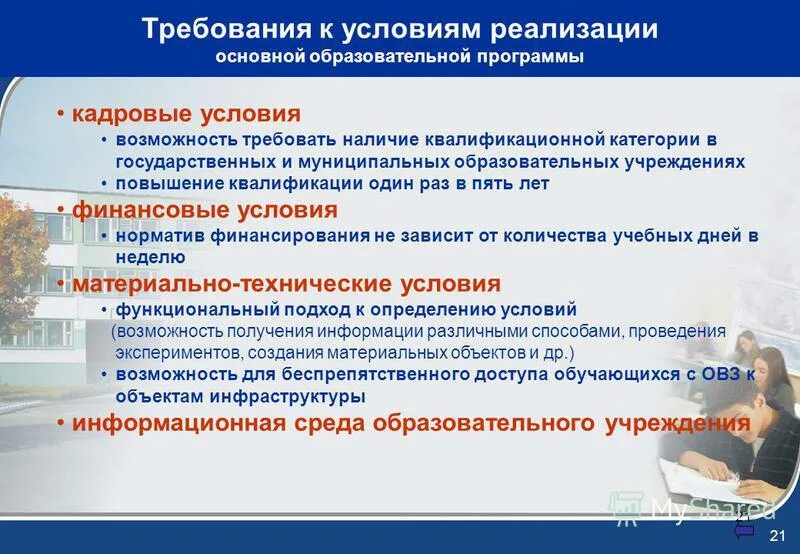 Требования к условиям реализации
основной образовательной программы

• кадровые условия
• возможность требовать наличие квалификационной категории в государственных и муниципальных образовательных учреждениях
• повышение квалификации один раз в пять лет

• финансовые условия
• норматив финансирования не зависит от количества учебных дней в неделю

• материально-технические условия
• функциональный подход к определению условий (возможность получения информации различными способами, проведения экспериментов, создания материальных объектов и др.)
• возможность для беспрепятственного доступа обучающихся с ОВЗ к объектам инфраструктуры

• информационная среда образовательного учреждения

MyShared

21